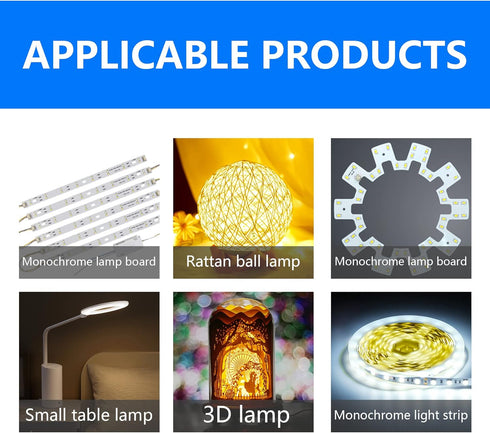 APPLICABLE PRODUCTS

Monochrome lamp board

Rattan ball lamp

Monochrome lamp board

Small table lamp

3D lamp

Monochrome light strip